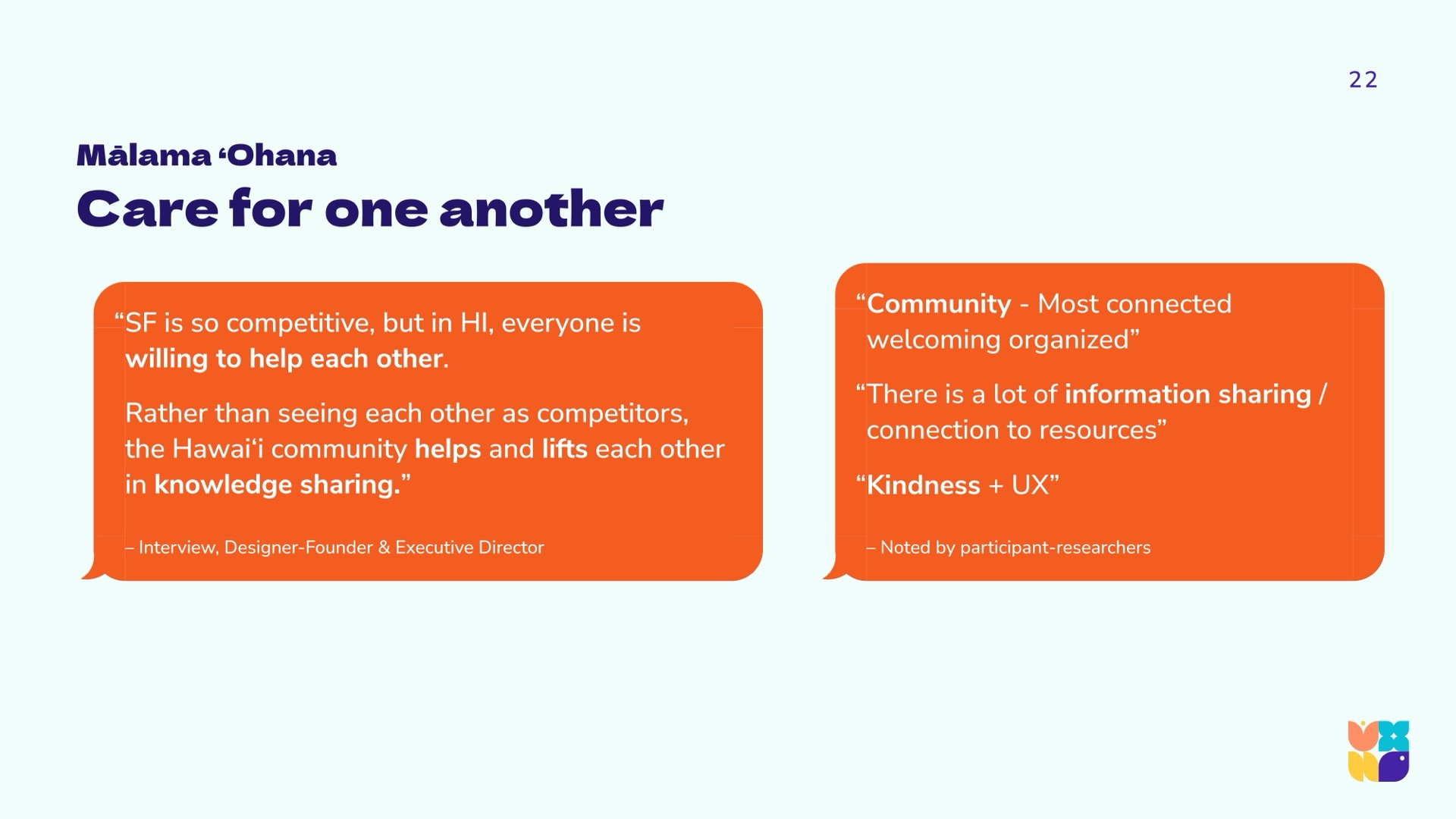 22

Mālama ʻOhana
Care for one another

“SF is so competitive, but in HI, everyone is willing to help each other.

Rather than seeing each other as competitors, the Hawaiʻi community helps and lifts each other in knowledge sharing.”

– Interview, Designer-Founder & Executive Director

“Community - Most connected welcoming organized”

“There is a lot of information sharing / connection to resources”

“Kindness + UX”

– Noted by participant-researchers